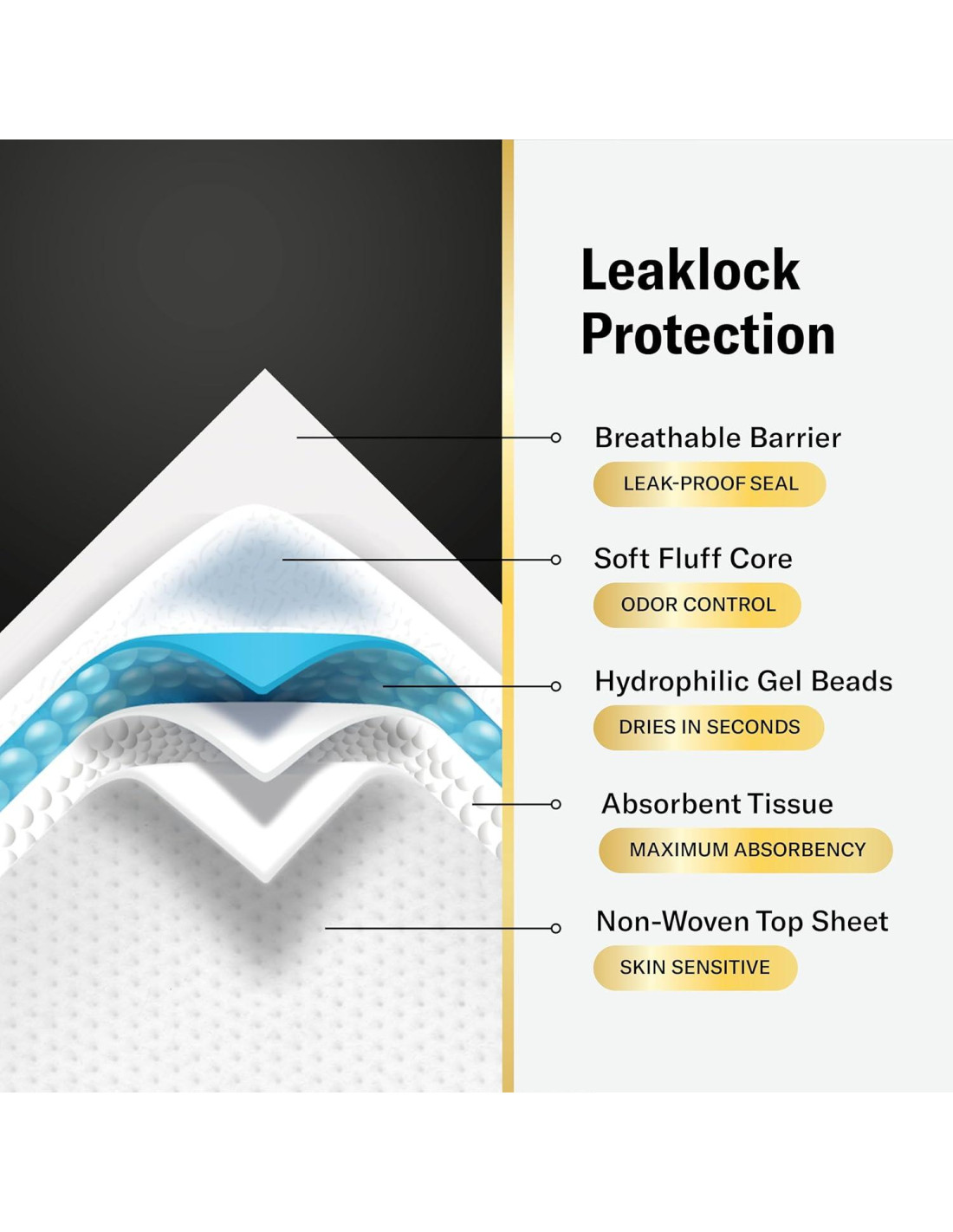 Leaklock Protection

Breathable Barrier
LEAK-PROOF SEAL

Soft Fluff Core
ODOR CONTROL

Hydrophilic Gel Beads
DRIES IN SECONDS

Absorbent Tissue
MAXIMUM ABSORBENCY

Non-Woven Top Sheet
SKIN SENSITIVE